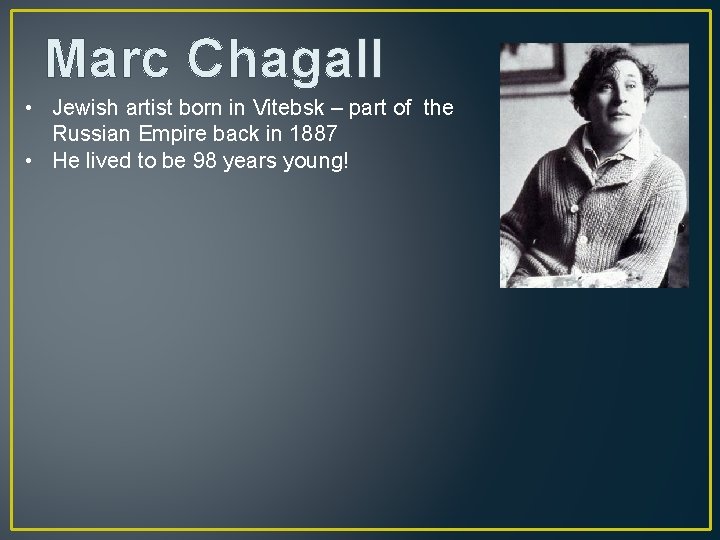 Marc Chagall

• Jewish artist born in Vitebsk – part of the Russian Empire back in 1887
• He lived to be 98 years young!